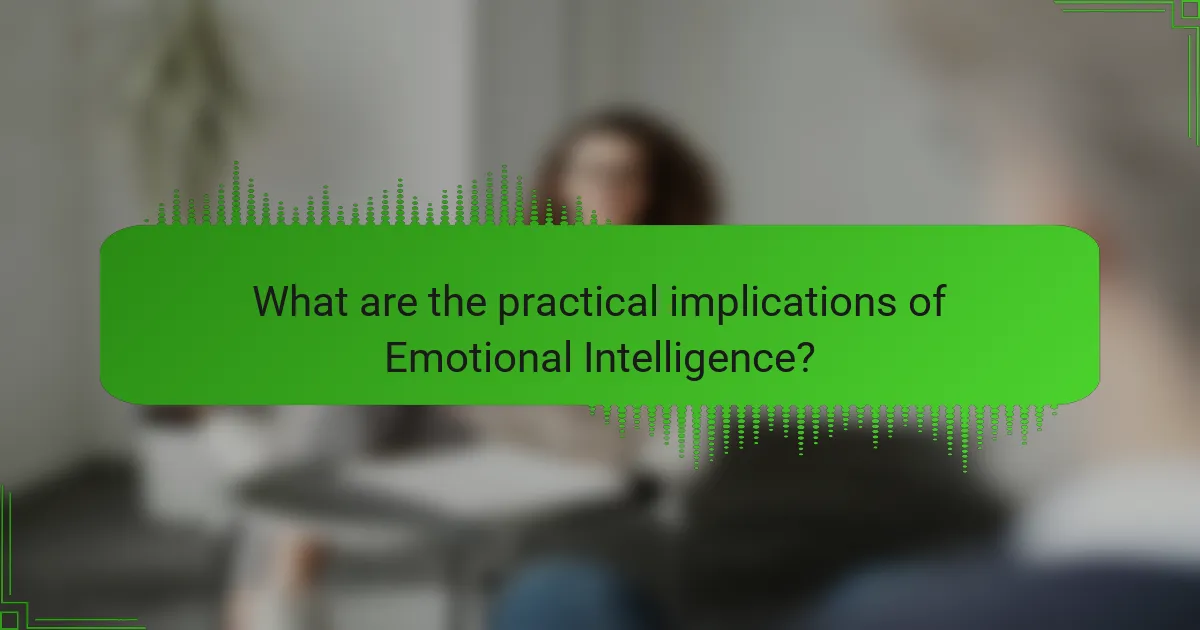 What are the practical implications of Emotional Intelligence?